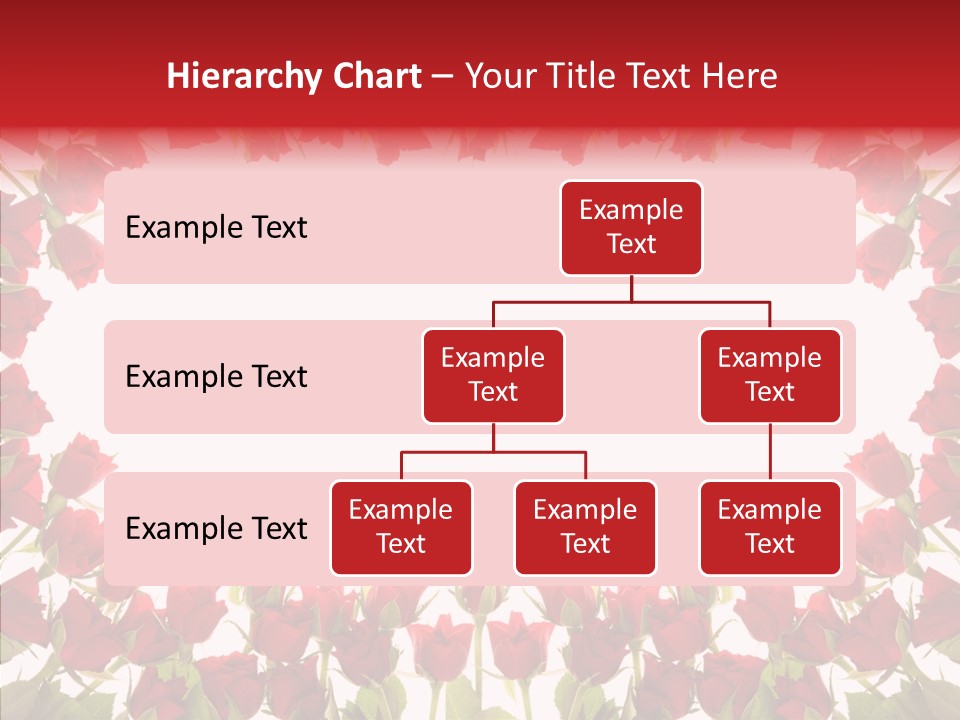 Hierarchy Chart – Your Title Text Here

Example Text

Example Text

Example Text

Example Text

Example Text

Example Text

Example Text

Example Text

Example Text